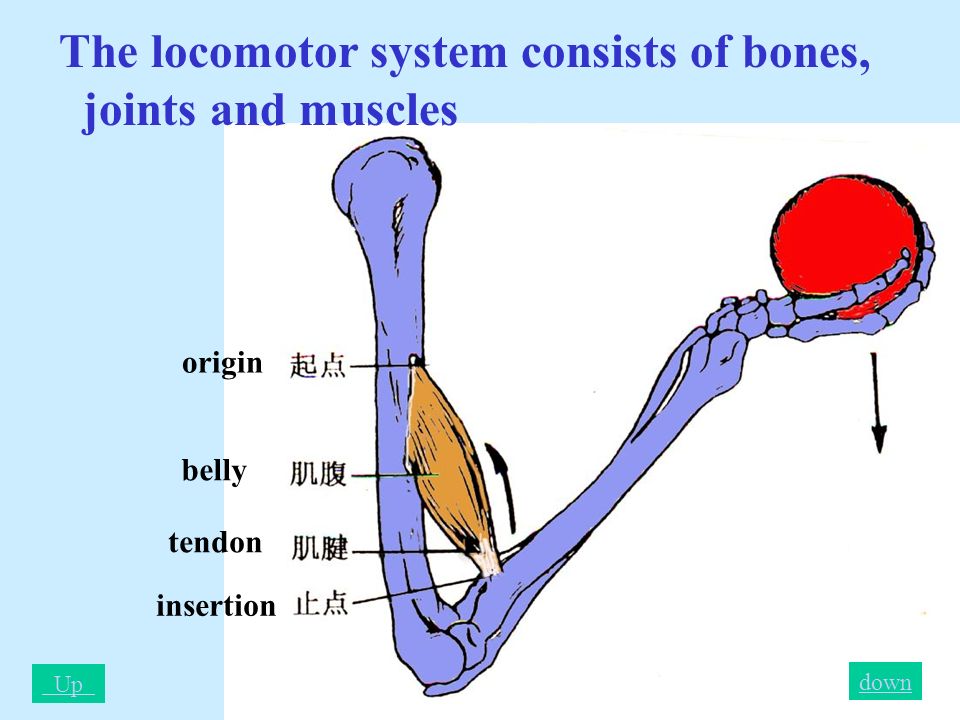 The locomotor system consists of bones, joints and muscles

origin 起点

belly 肌腹

tendon 肌腱

insertion 止点

Up

down